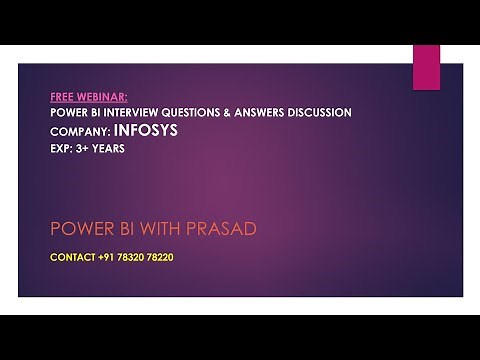 FREE WEBINAR:
POWER BI INTERVIEW QUESTIONS & ANSWERS DISCUSSION
COMPANY: INFOSYS
EXP: 3+ YEARS

POWER BI WITH PRASAD

CONTACT +91 78320 78220